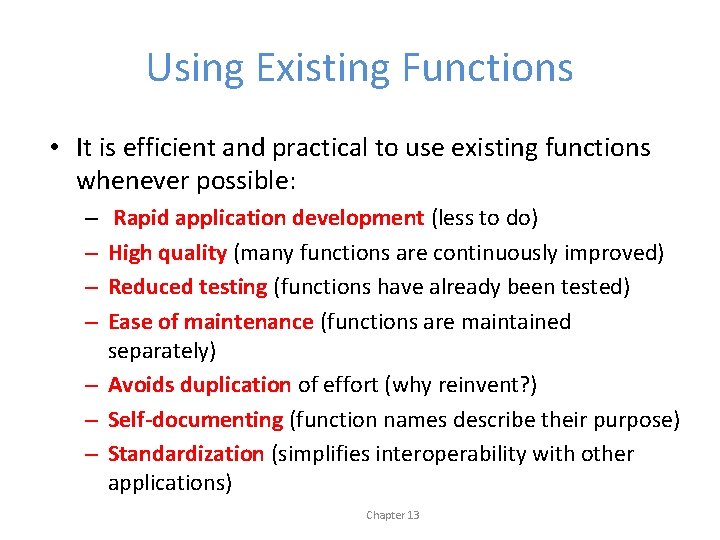 Using Existing Functions

• It is efficient and practical to use existing functions whenever possible:

– Rapid application development (less to do)
– High quality (many functions are continuously improved)
– Reduced testing (functions have already been tested)
– Ease of maintenance (functions are maintained separately)
– Avoids duplication of effort (why reinvent?)
– Self-documenting (function names describe their purpose)
– Standardization (simplifies interoperability with other applications)

Chapter 13